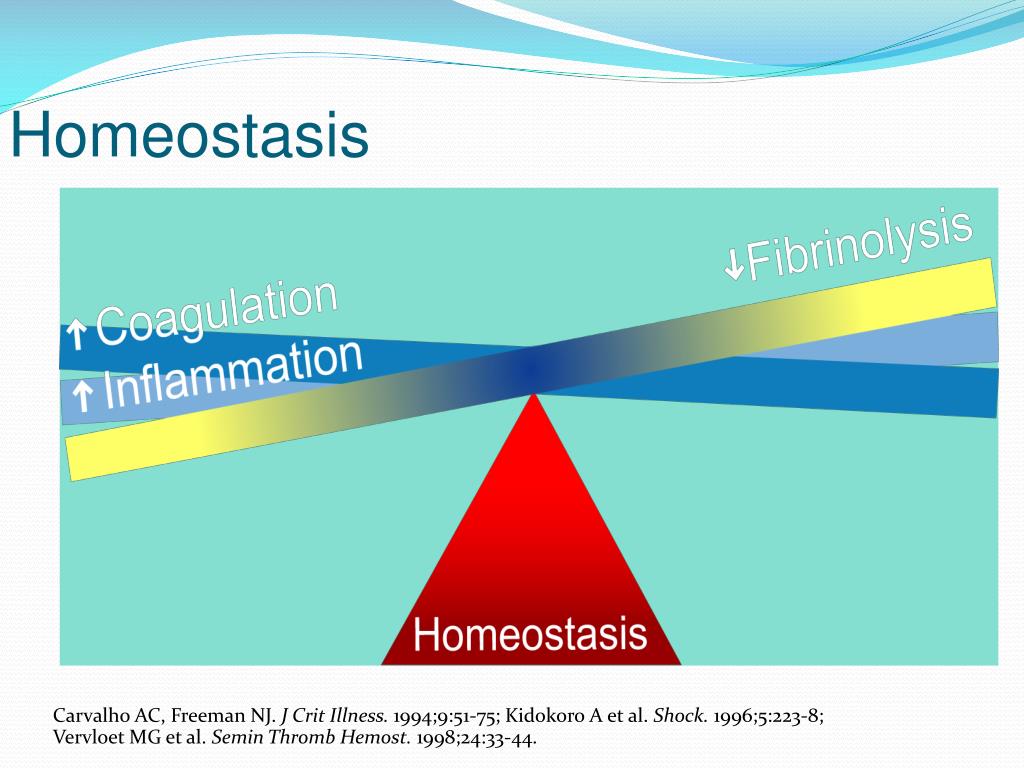 Homeostasis

↑Coagulation
↑Inflammation
↓Fibrinolysis

Homeostasis

Carvalho AC, Freeman NJ. J Crit Illness. 1994;9:51-75; Kidokoro A et al. Shock. 1996;5:223-8; Vervloet MG et al. Semin Thromb Hemost. 1998;24:33-44.